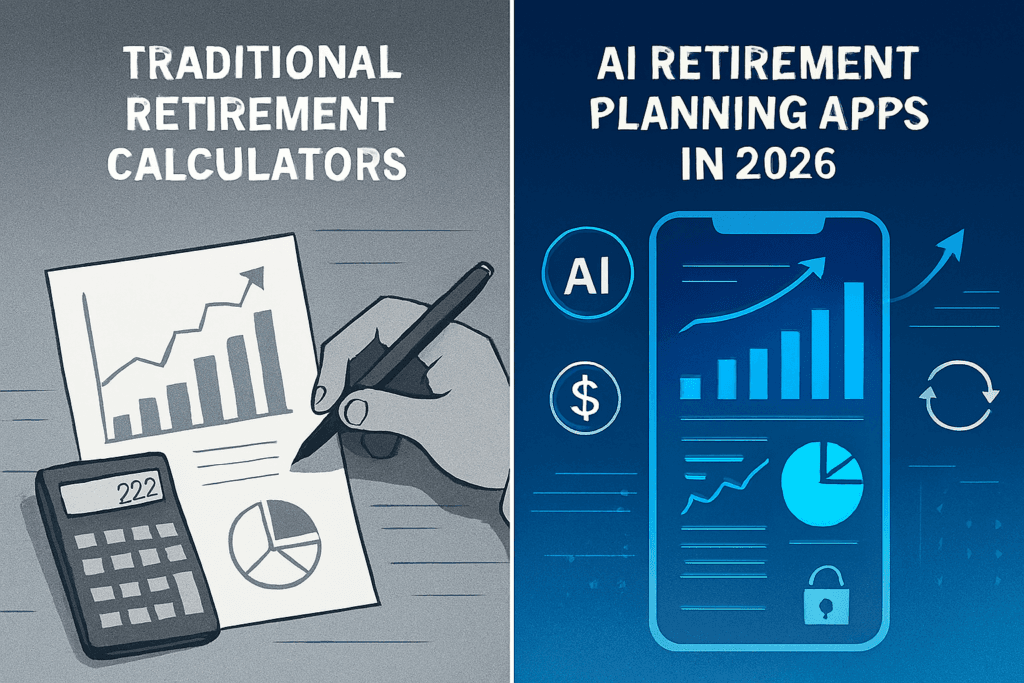 TRADITIONAL RETIREMENT CALCULATORS

222

AI RETIREMENT PLANNING APPS IN 2026

AI

$